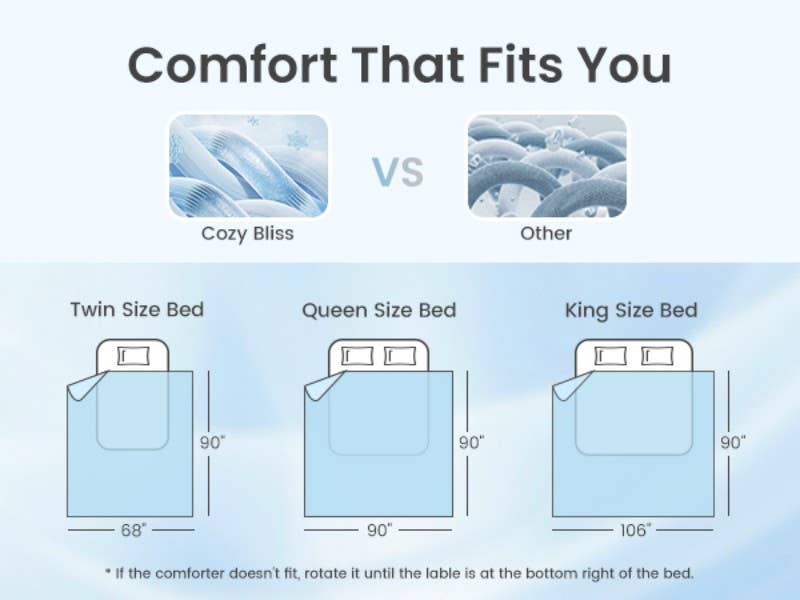 Comfort That Fits You

Cozy Bliss

VS

Other

Twin Size Bed

90"

68"

Queen Size Bed

90"

90"

King Size Bed

90"

106"

* If the comforter doesn't fit, rotate it until the lable is at the bottom right of the bed.